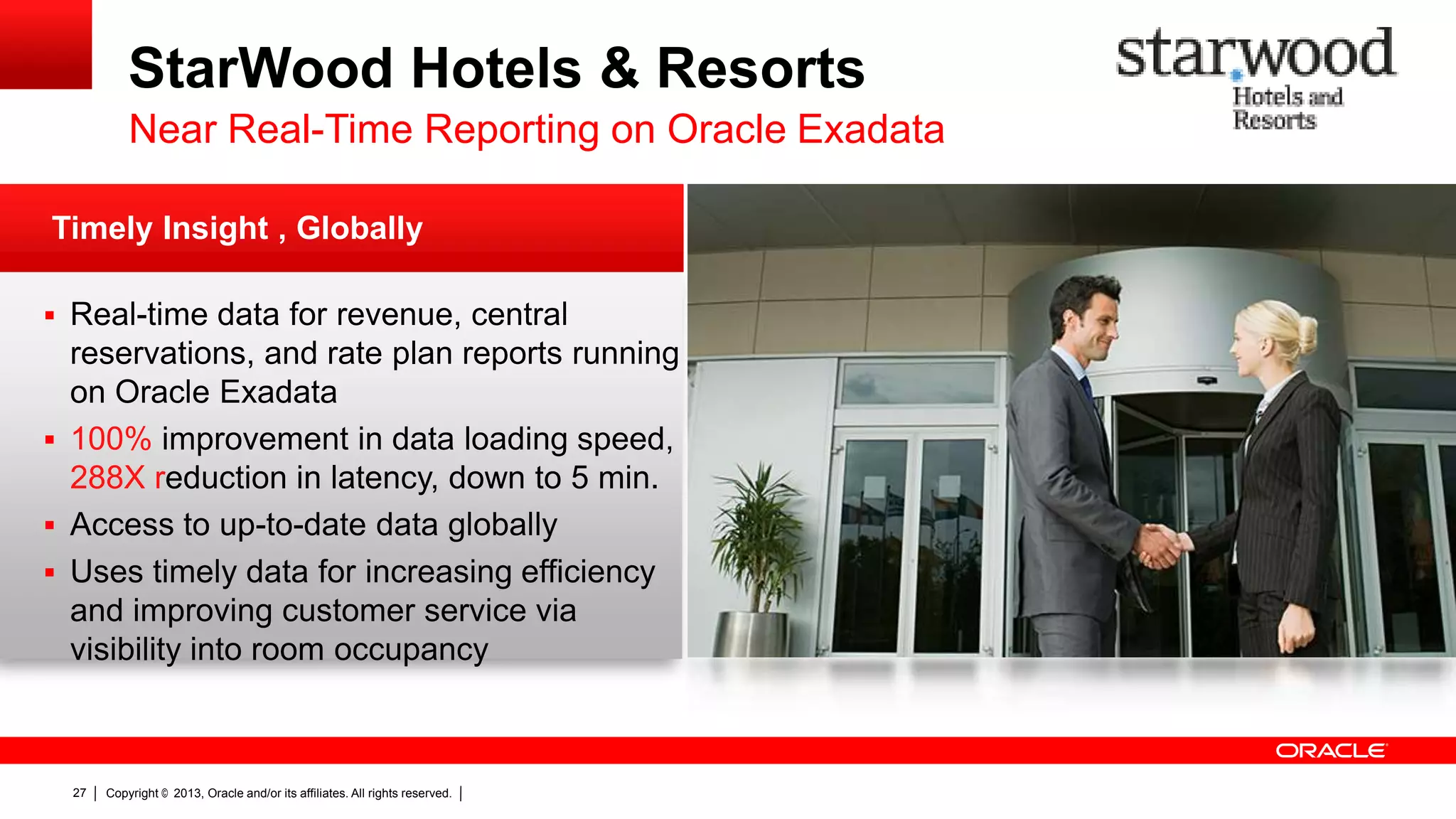 StarWood Hotels & Resorts
Near Real-Time Reporting on Oracle Exadata

starwood
Hotels and
Resorts

Timely Insight , Globally

▪ Real-time data for revenue, central reservations, and rate plan reports running on Oracle Exadata
▪ 100% improvement in data loading speed, 288X reduction in latency, down to 5 min.
▪ Access to up-to-date data globally
▪ Uses timely data for increasing efficiency and improving customer service via visibility into room occupancy

ORACLE

27 | Copyright © 2013, Oracle and/or its affiliates. All rights reserved. |